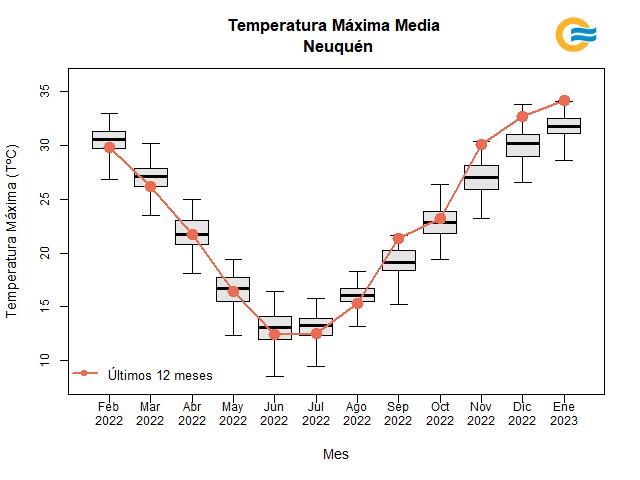 Temperatura Máxima Media
Neuquén

Temperatura Máxima (TºC)

35
30
25
20
15
10

Últimos 12 meses

Feb 2022
Mar 2022
Abr 2022
May 2022
Jun 2022
Jul 2022
Ago 2022
Sep 2022
Oct 2022
Nov 2022
Dic 2022
Ene 2023

Mes